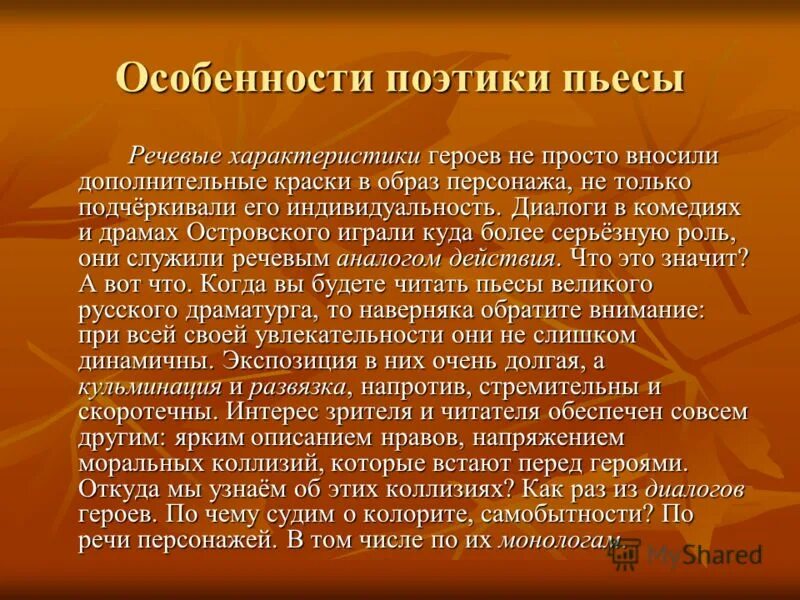 Особенности поэтики пьесы

Речевые характеристики героев не просто вносили дополнительные краски в образ персонажа, не только подчёркивали его индивидуальность. Диалоги в комедиях и драмах Островского играли куда более серьёзную роль, они служили речевым аналогом действия. Что это значит? А вот что. Когда вы будете читать пьесы великого русского драматурга, то наверняка обратите внимание: при всей своей увлекательности они не слишком динамичны. Экспозиция в них очень долгая, а кульминация и развязка, напротив, стремительны и скоротечны. Интерес зрителя и читателя обеспечен совсем другим: ярким описанием нравов, напряжением моральных коллизий, которые встают перед героями. Откуда мы узнаём об этих коллизиях? Как раз из диалогов героев. По чему судим о колорите, самобытности? По речи персонажей. В том числе по их монологам.

MyShared